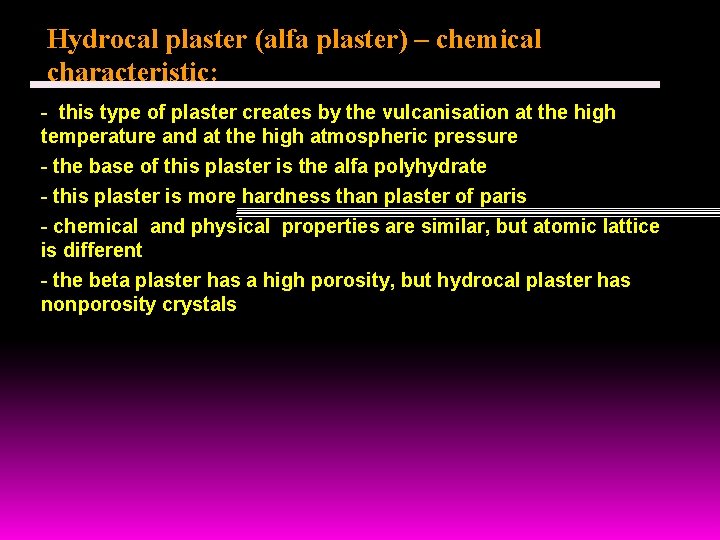 Hydrocal plaster (alfa plaster) – chemical characteristic:

- this type of plaster creates by the vulcanisation at the high temperature and at the high atmospheric pressure

- the base of this plaster is the alfa polyhydrate

- this plaster is more hardness than plaster of paris

- chemical and physical properties are similar, but atomic lattice is different

- the beta plaster has a high porosity, but hydrocal plaster has nonporosity crystals